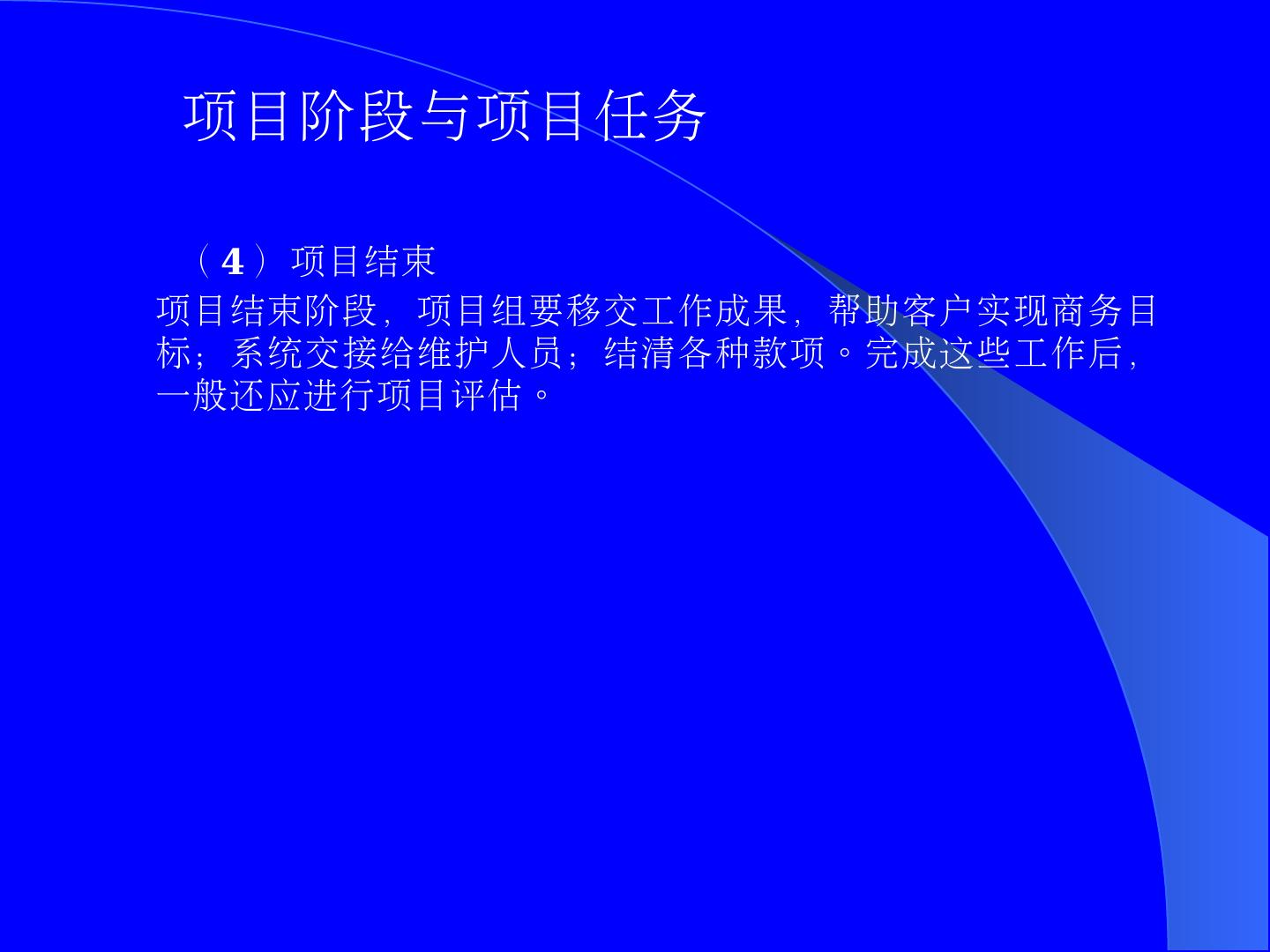 项目阶段与项目任务

（4）项目结束

项目结束阶段，项目组要移交工作成果，帮助客户实现商务目标；系统交接给维护人员；结清各种款项。完成这些工作后，一般还应进行项目评估。